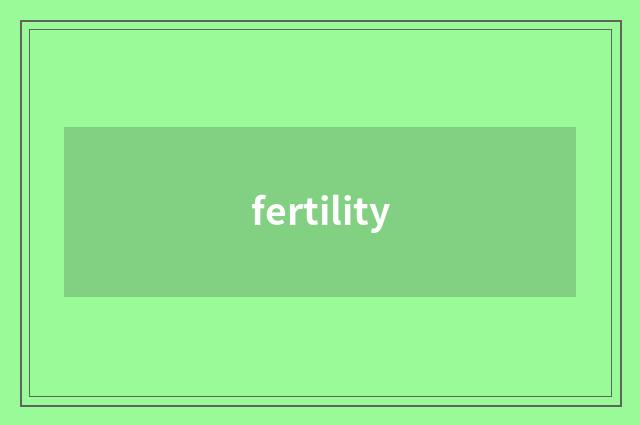 fertility